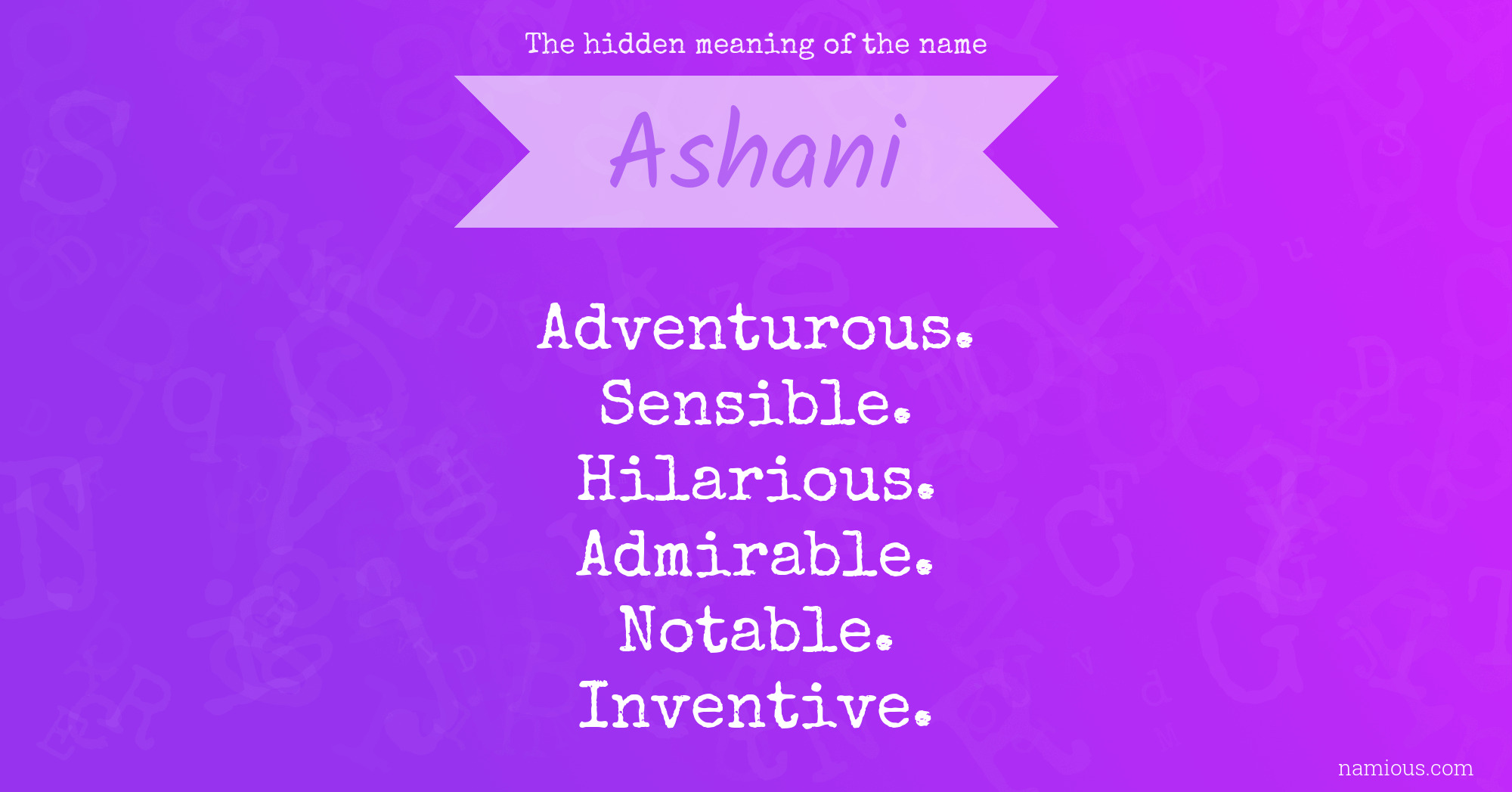 The hidden meaning of the name

Ashani

Adventurous.
Sensible.
Hilarious.
Admirable.
Notable.
Inventive.

namious.com